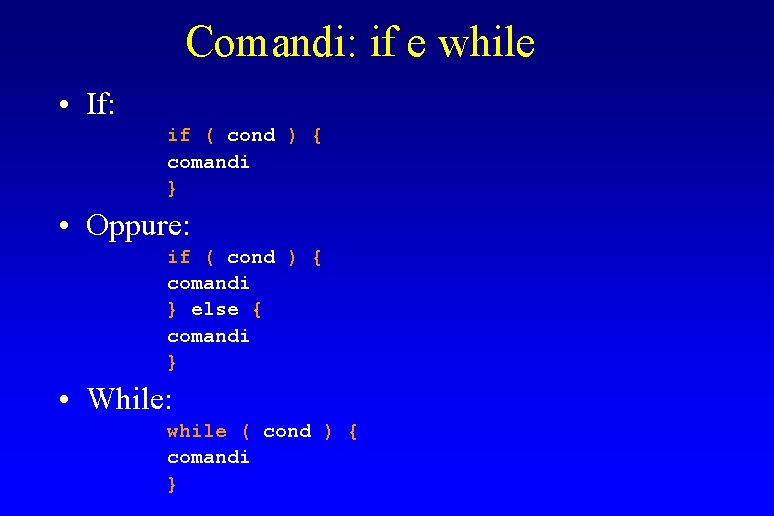 Comandi: if e while

• If:

if ( cond ) {
comandi
}

• Oppure:

if ( cond ) {
comandi
} else {
comandi
}

• While:

while ( cond ) {
comandi
}